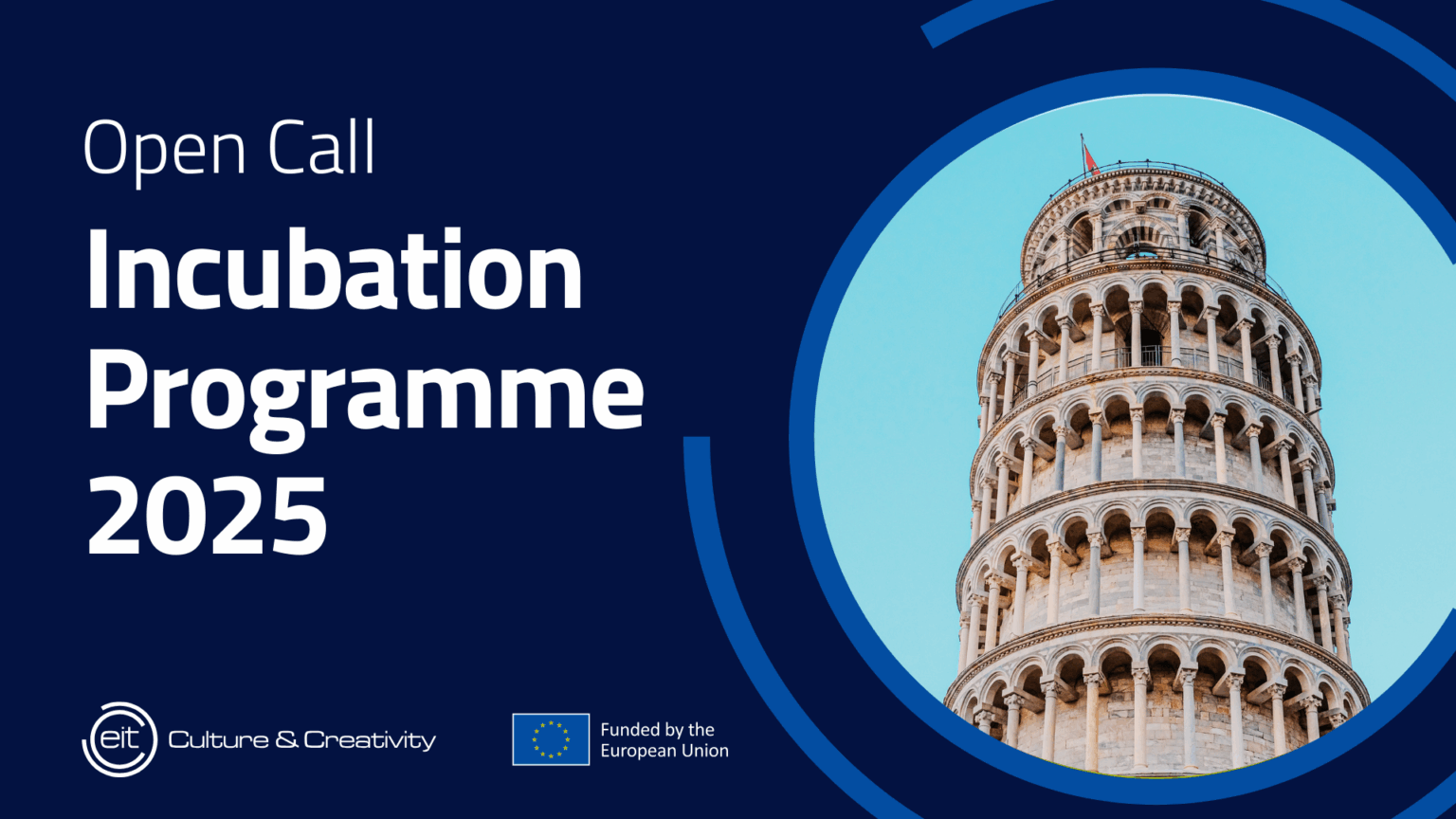 Open Call

Incubation Programme 2025

eit Culture & Creativity

Funded by the European Union